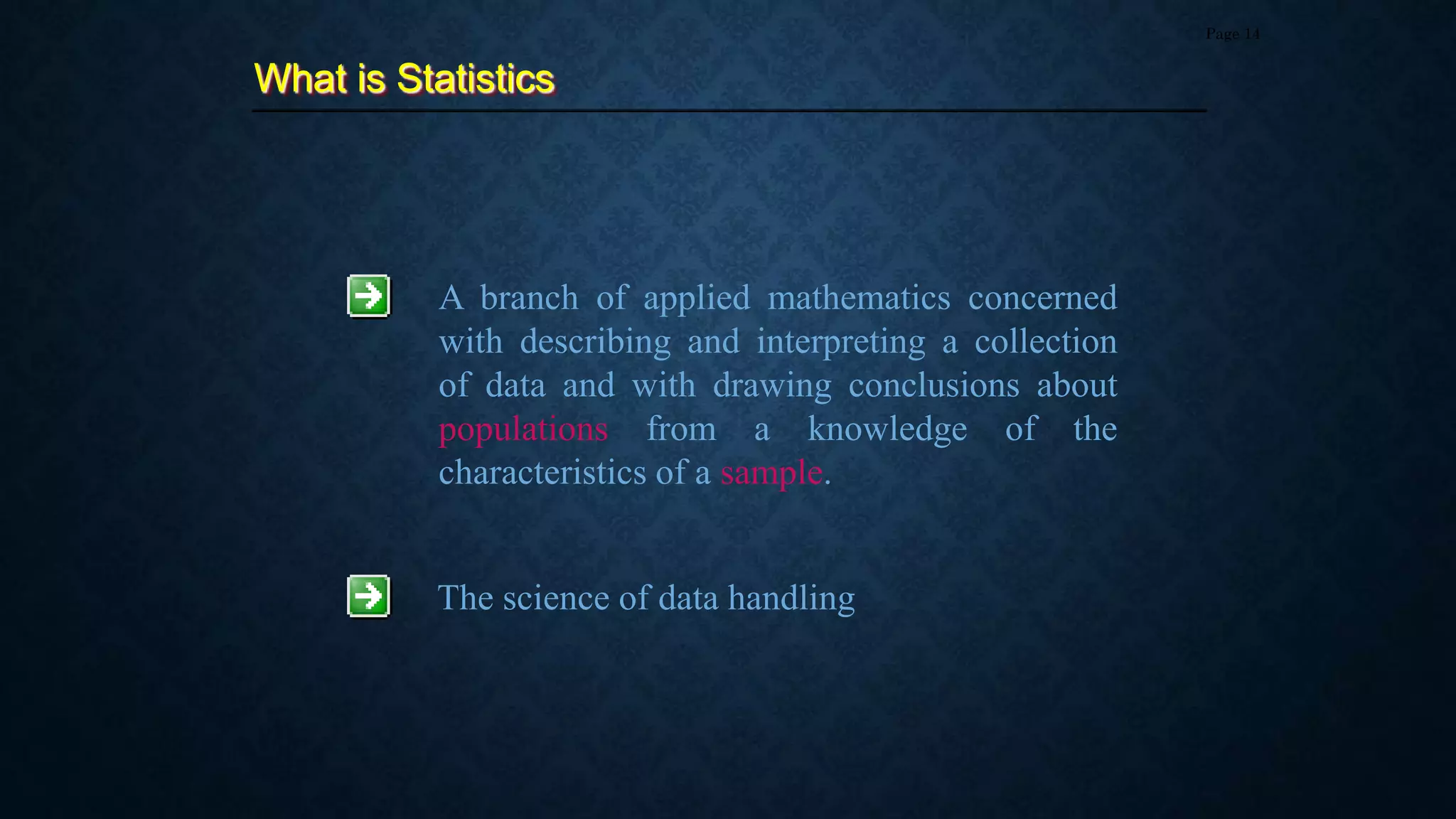 Page 14

What is Statistics

A branch of applied mathematics concerned with describing and interpreting a collection of data and with drawing conclusions about populations from a knowledge of the characteristics of a sample.

The science of data handling